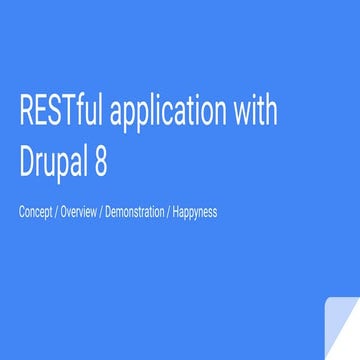 RESTful application with Drupal 8

Concept / Overview / Demonstration / Happyness